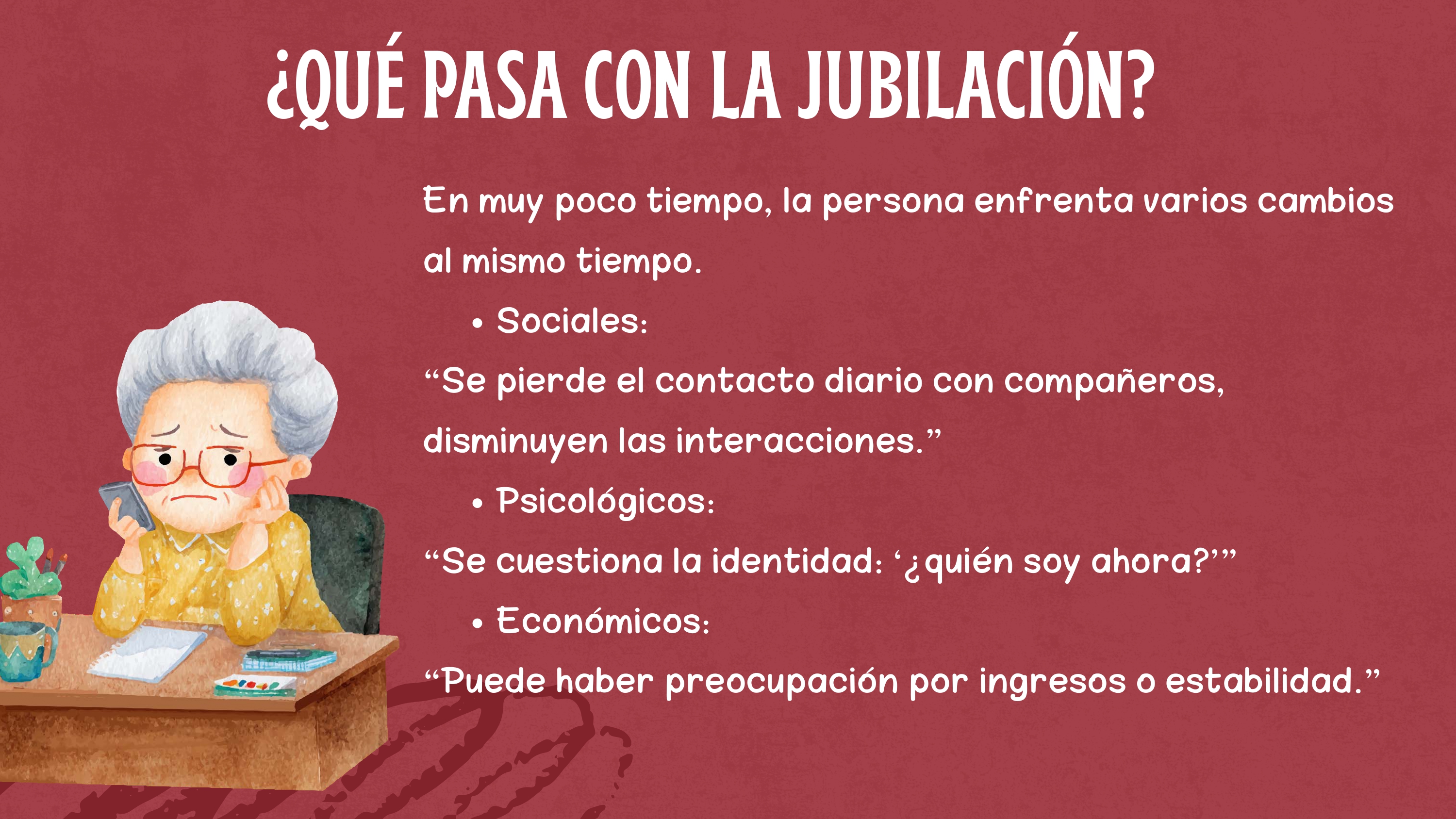 ¿QUÉ PASA CON LA JUBILACIÓN?

En muy poco tiempo, la persona enfrenta varios cambios al mismo tiempo.

• Sociales:

“Se pierde el contacto diario con compañeros, disminuyen las interacciones.”

• Psicológicos:

“Se cuestiona la identidad: ‘¿quién soy ahora?’”

• Económicos:

“Puede haber preocupación por ingresos o estabilidad.”